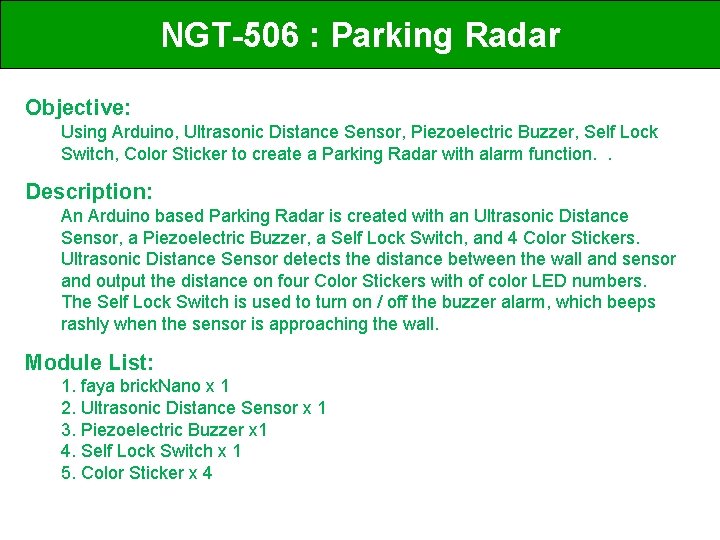 NGT-506 : Parking Radar

Objective:
Using Arduino, Ultrasonic Distance Sensor, Piezoelectric Buzzer, Self Lock Switch, Color Sticker to create a Parking Radar with alarm function.  .

Description:
An Arduino based Parking Radar is created with an Ultrasonic Distance Sensor, a Piezoelectric Buzzer, a Self Lock Switch, and 4 Color Stickers. Ultrasonic Distance Sensor detects the distance between the wall and sensor and output the distance on four Color Stickers with of color LED numbers. The Self Lock Switch is used to turn on / off the buzzer alarm, which beeps rashly when the sensor is approaching the wall.

Module List:
1. faya brickNano x 1
2. Ultrasonic Distance Sensor x 1
3. Piezoelectric Buzzer x1
4. Self Lock Switch x 1
5. Color Sticker x 4